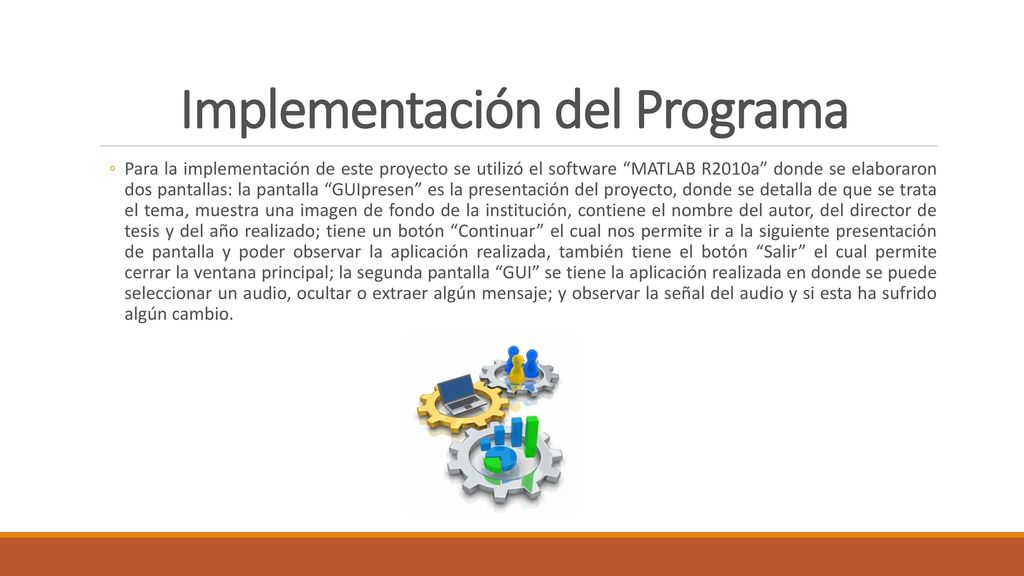 Implementación del Programa

◦ Para la implementación de este proyecto se utilizó el software “MATLAB R2010a” donde se elaboraron dos pantallas: la pantalla “GUIpresen” es la presentación del proyecto, donde se detalla de que se trata el tema, muestra una imagen de fondo de la institución, contiene el nombre del autor, del director de tesis y del año realizado; tiene un botón “Continuar” el cual nos permite ir a la siguiente presentación de pantalla y poder observar la aplicación realizada, también tiene el botón “Salir” el cual permite cerrar la ventana principal; la segunda pantalla “GUI” se tiene la aplicación realizada en donde se puede seleccionar un audio, ocultar o extraer algún mensaje; y observar la señal del audio y si esta ha sufrido algún cambio.